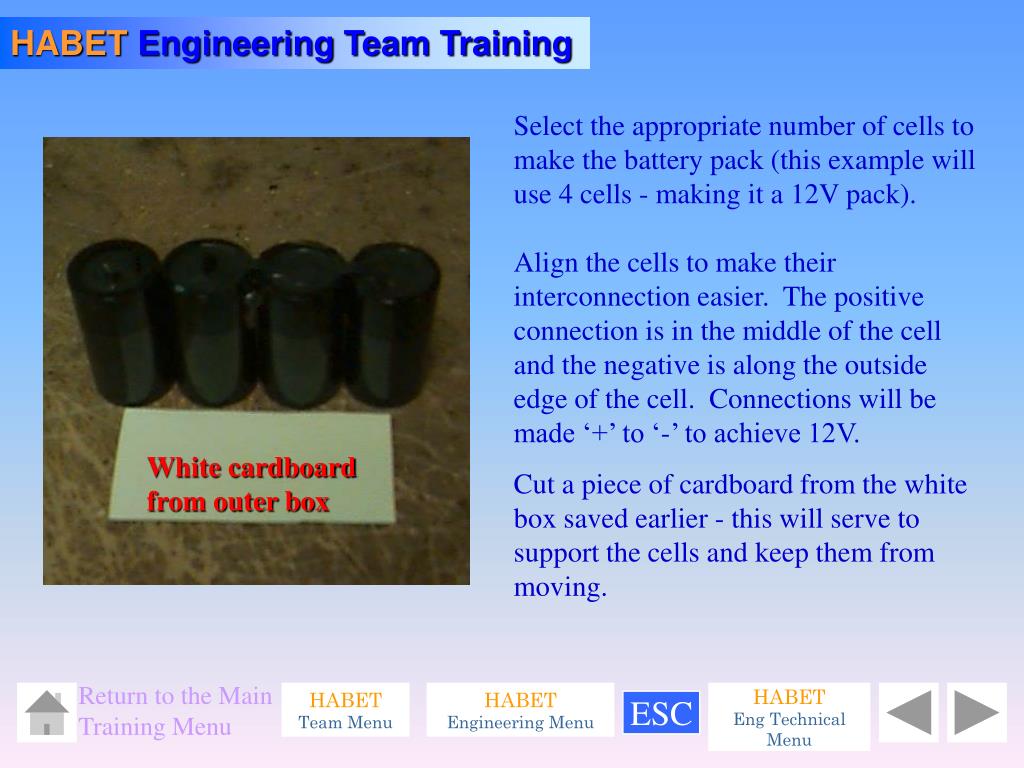 HABET Engineering Team Training

White cardboard from outer box

Select the appropriate number of cells to make the battery pack (this example will use 4 cells - making it a 12V pack).

Align the cells to make their interconnection easier. The positive connection is in the middle of the cell and the negative is along the outside edge of the cell. Connections will be made ‘+’ to ‘-’ to achieve 12V.

Cut a piece of cardboard from the white box saved earlier - this will serve to support the cells and keep them from moving.

Return to the Main Training Menu

HABET
Team Menu

HABET
Engineering Menu

ESC

HABET
Eng Technical Menu